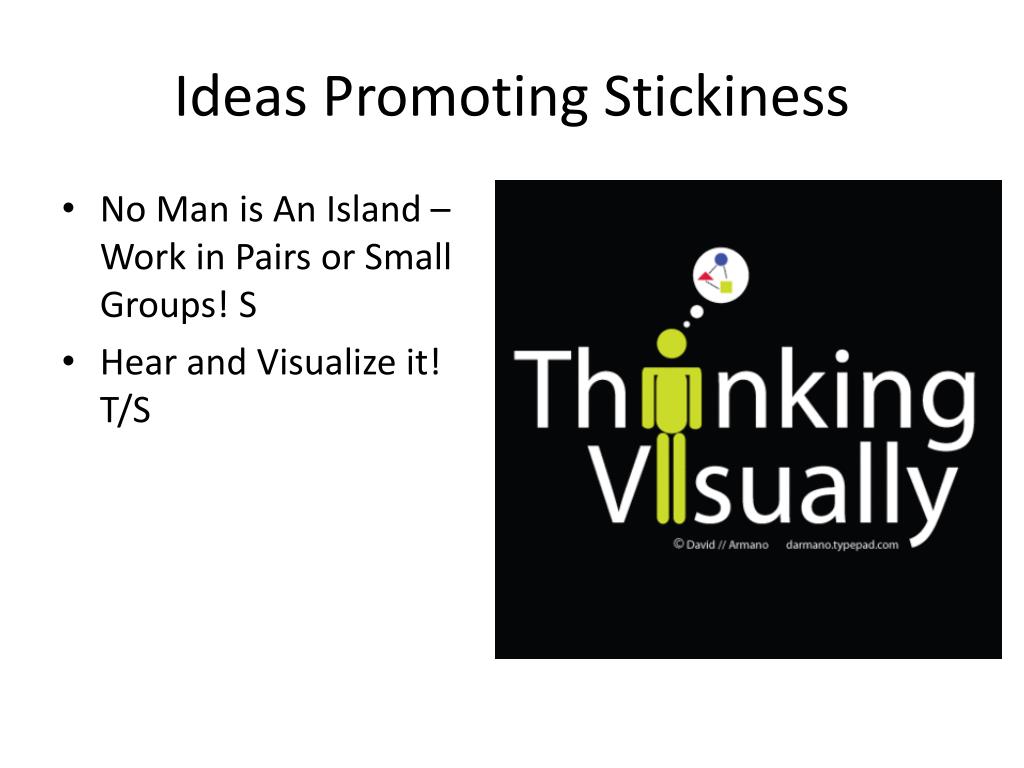 Ideas Promoting Stickiness

• No Man is An Island – Work in Pairs or Small Groups! S
• Hear and Visualize it! T/S

Thinking
Visually

© David // Armano darmano.typepad.com